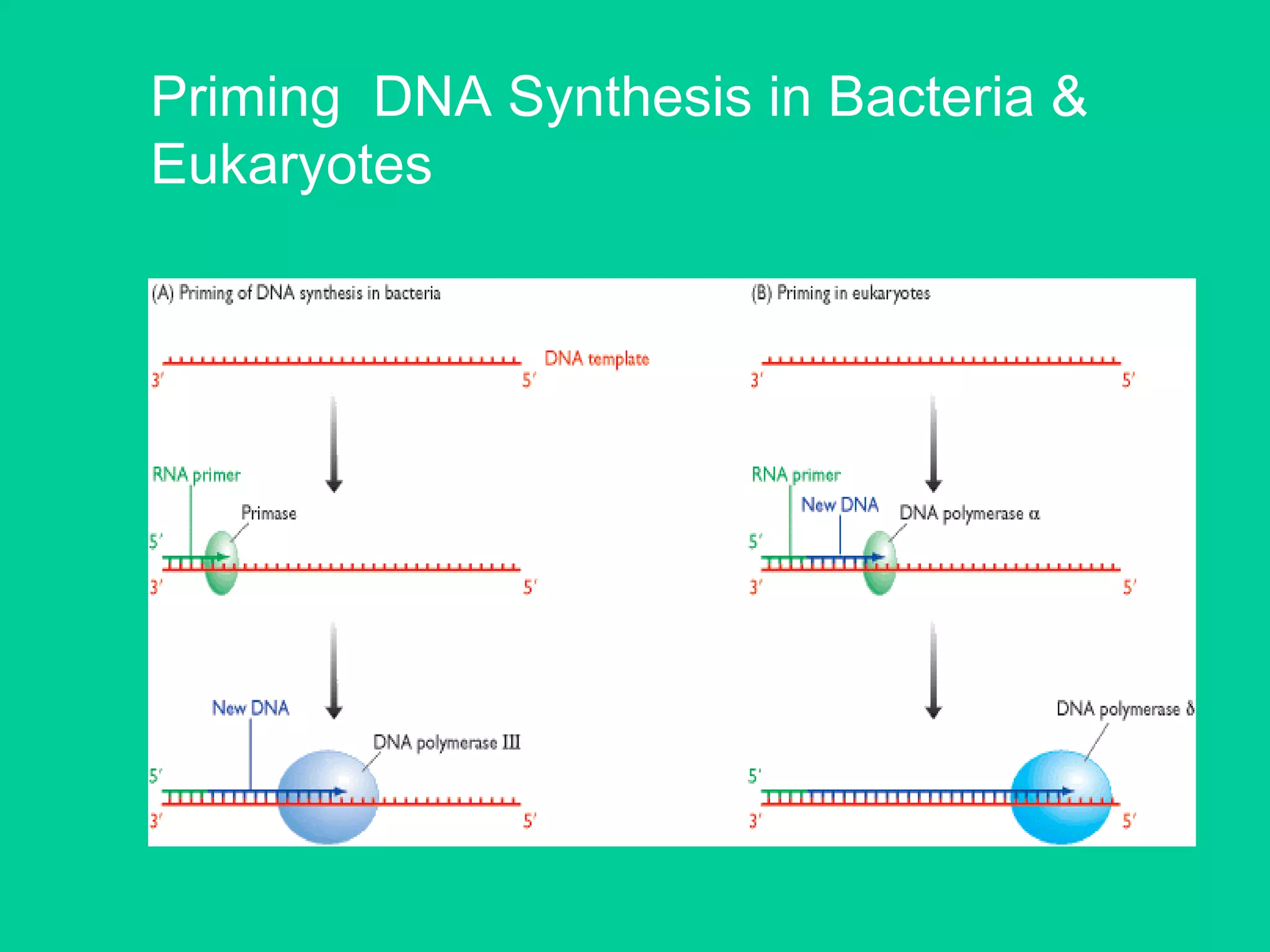 Priming DNA Synthesis in Bacteria & Eukaryotes

(A) Priming of DNA synthesis in bacteria

DNA template
3′
5′

RNA primer
Primase
5′
3′
5′

New DNA
DNA polymerase III
5′
3′
5′

(B) Priming in eukaryotes

3′
5′

RNA primer
New DNA
DNA polymerase α
5′
3′
5′

DNA polymerase δ
5′
3′
5′